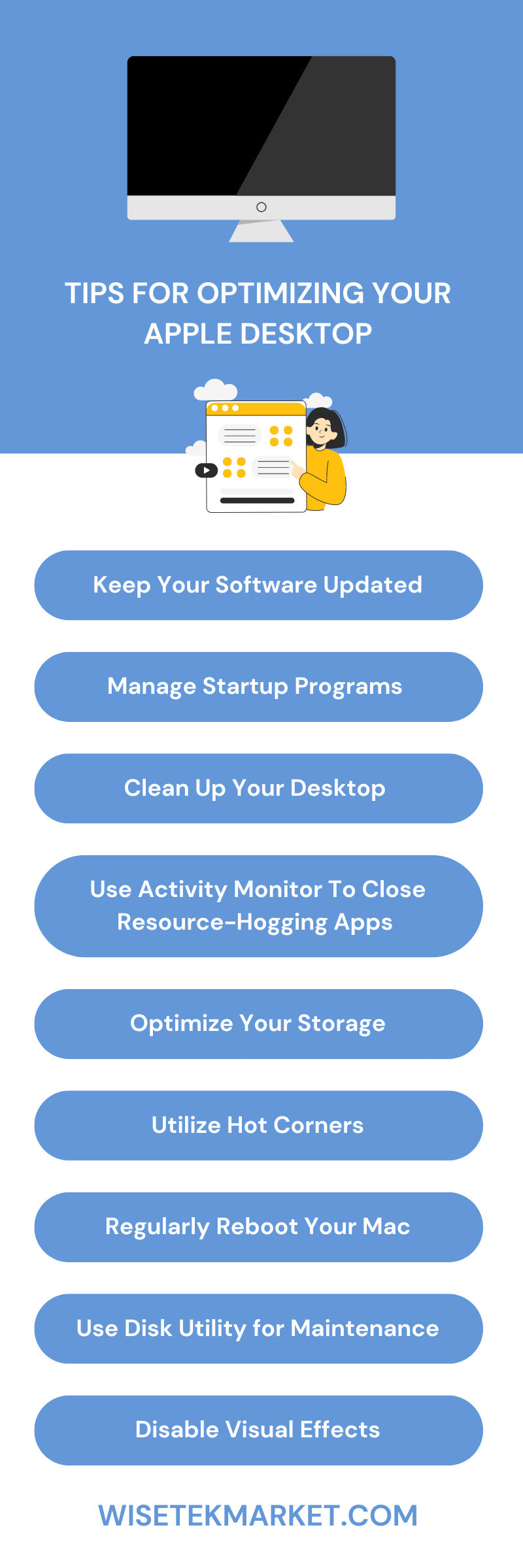 TIPS FOR OPTIMIZING YOUR APPLE DESKTOP

Keep Your Software Updated

Manage Startup Programs

Clean Up Your Desktop

Use Activity Monitor To Close Resource-Hogging Apps

Optimize Your Storage

Utilize Hot Corners

Regularly Reboot Your Mac

Use Disk Utility for Maintenance

Disable Visual Effects

WISETEKMARKET.COM